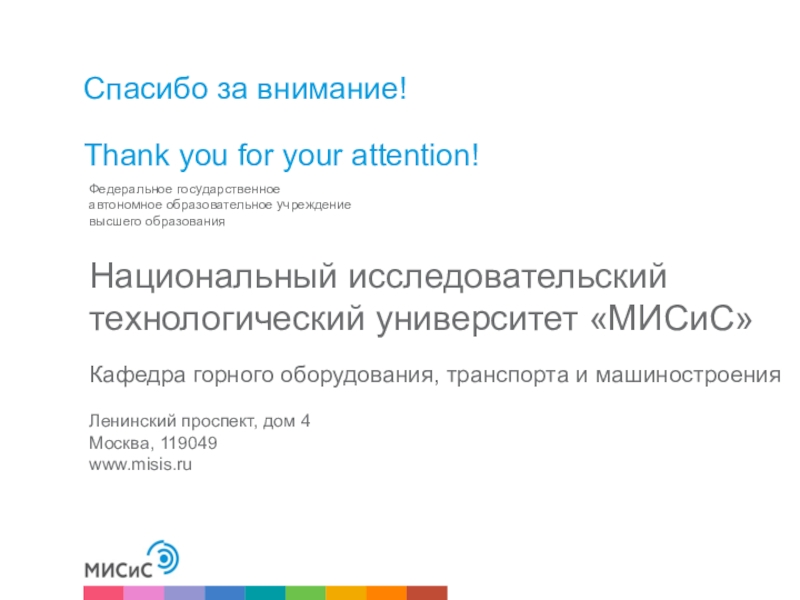 Спасибо за внимание!

Thank you for your attention!

Федеральное государственное
автономное образовательное учреждение
высшего образования

Национальный исследовательский технологический университет «МИСиС»

Кафедра горного оборудования, транспорта и машиностроения

Ленинский проспект, дом 4
Москва, 119049
www.misis.ru

МИСиС